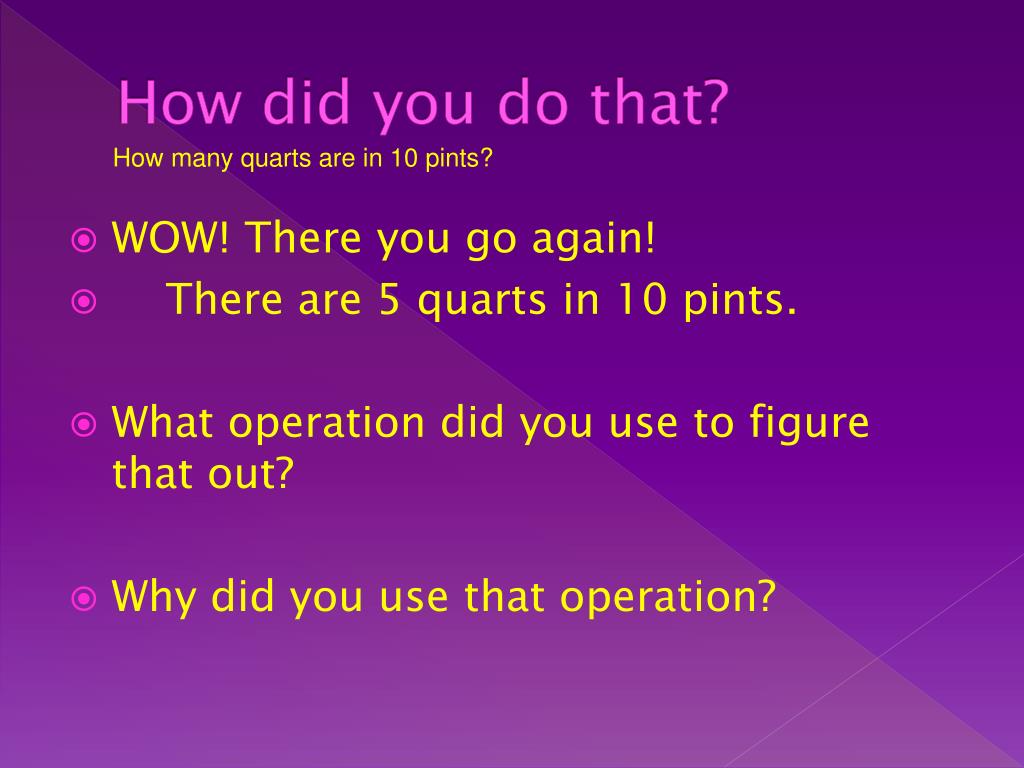 How did you do that?

How many quarts are in 10 pints?

WOW! There you go again!

There are 5 quarts in 10 pints.

What operation did you use to figure that out?

Why did you use that operation?